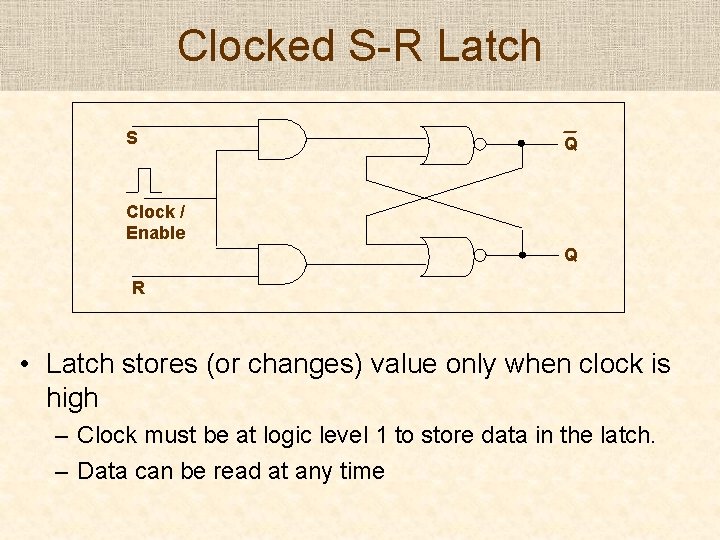 Clocked S-R Latch

S

Clock / Enable

R

$\overline{Q}$

Q

• Latch stores (or changes) value only when clock is high

– Clock must be at logic level 1 to store data in the latch.

– Data can be read at any time